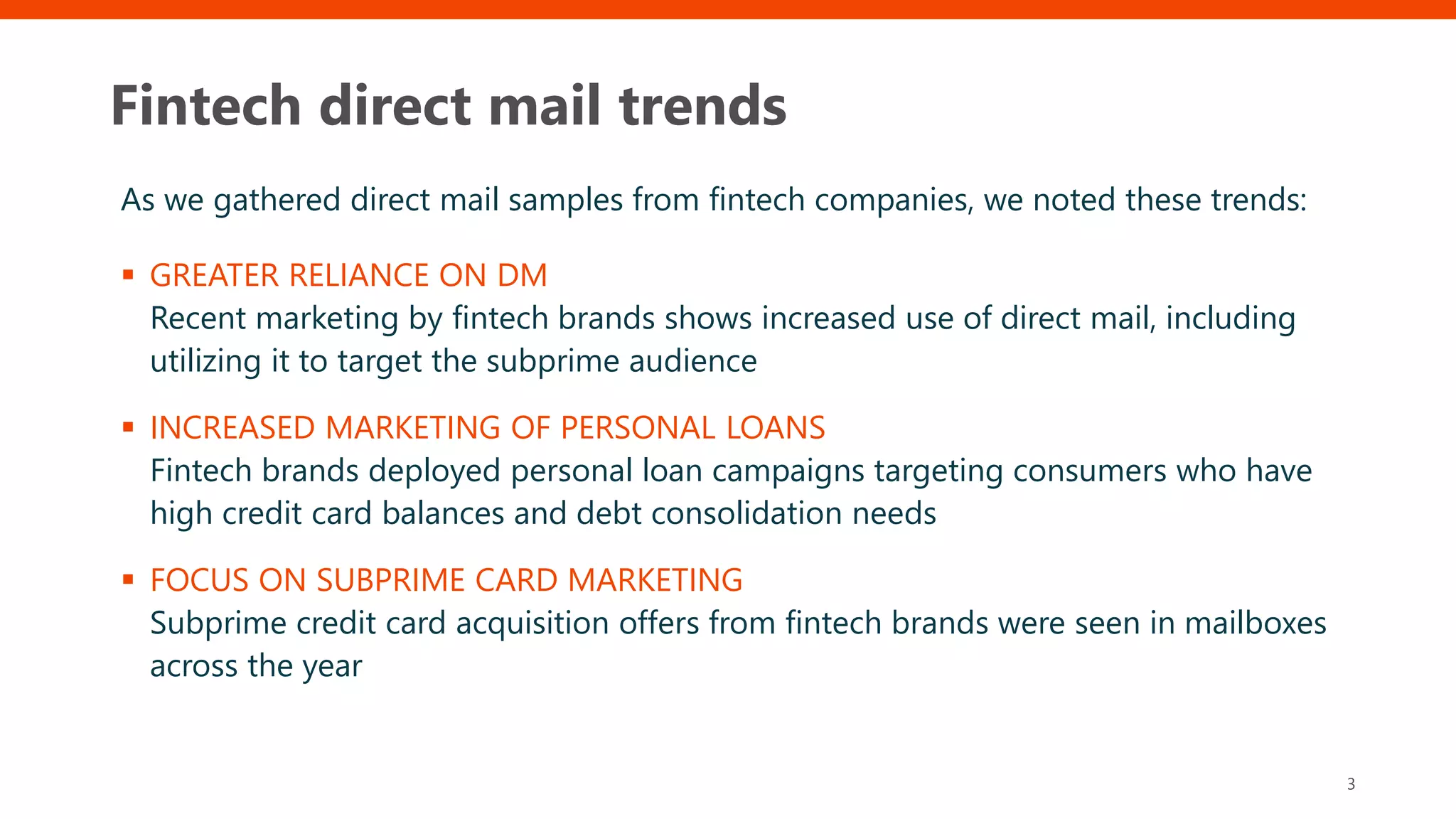 Fintech direct mail trends

As we gathered direct mail samples from fintech companies, we noted these trends:

▪ GREATER RELIANCE ON DM
Recent marketing by fintech brands shows increased use of direct mail, including utilizing it to target the subprime audience

▪ INCREASED MARKETING OF PERSONAL LOANS
Fintech brands deployed personal loan campaigns targeting consumers who have high credit card balances and debt consolidation needs

▪ FOCUS ON SUBPRIME CARD MARKETING
Subprime credit card acquisition offers from fintech brands were seen in mailboxes across the year

3